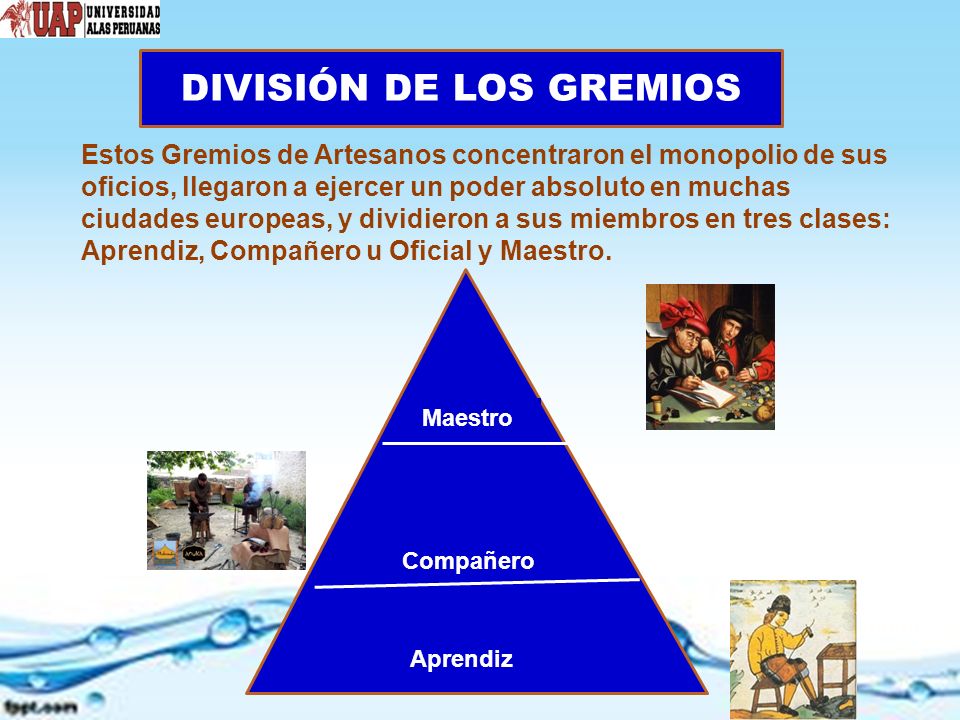 UAP UNIVERSIDAD ALAS PERUANAS

DIVISIÓN DE LOS GREMIOS

Estos Gremios de Artesanos concentraron el monopolio de sus oficios, llegaron a ejercer un poder absoluto en muchas ciudades europeas, y dividieron a sus miembros en tres clases: Aprendiz, Compañero u Oficial y Maestro.

Maestro

Compañero

Aprendiz

fppt.com